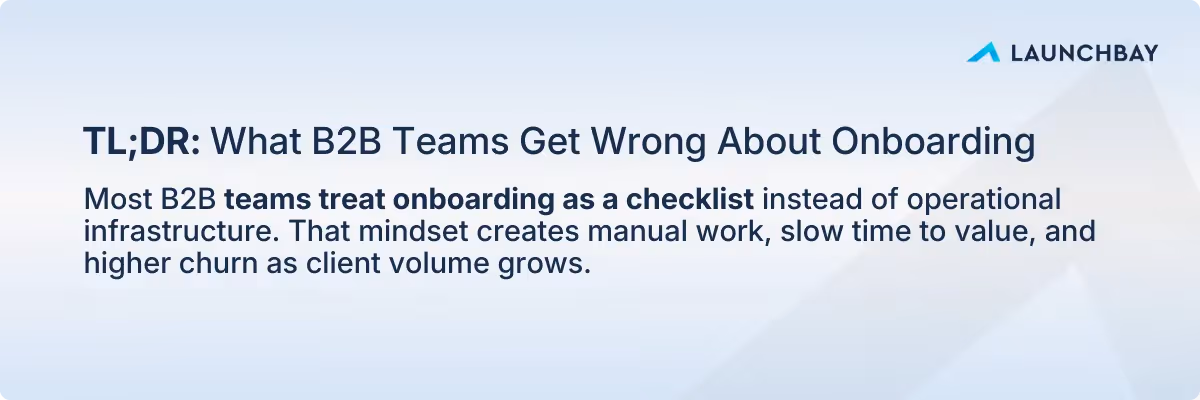 LAUNCHBAY

TL;DR: What B2B Teams Get Wrong About Onboarding

Most B2B teams treat onboarding as a checklist instead of operational infrastructure. That mindset creates manual work, slow time to value, and higher churn as client volume grows.